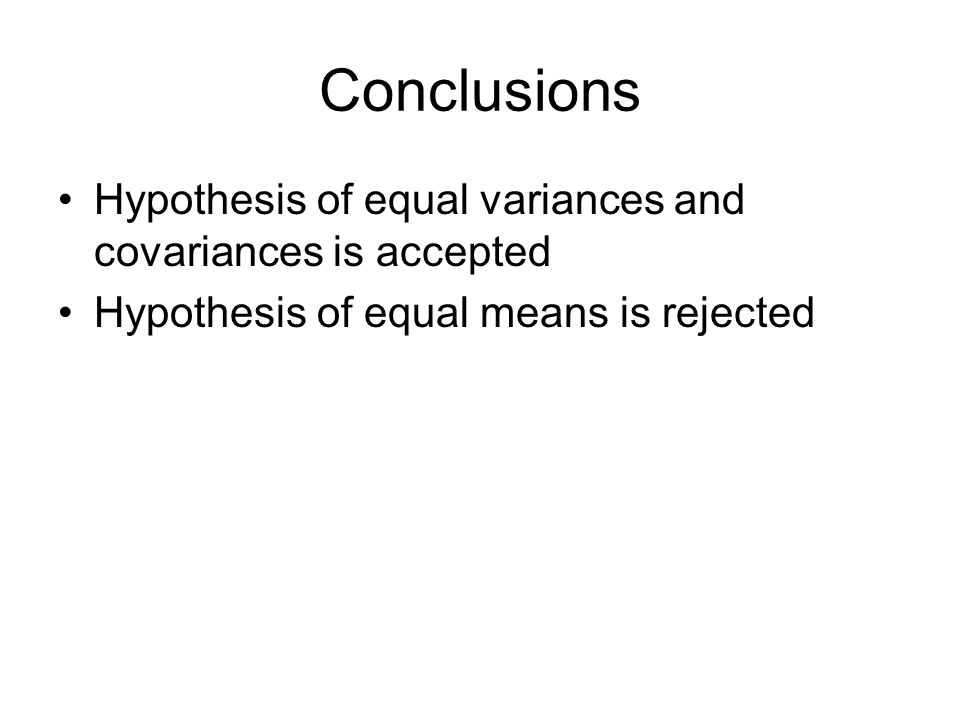 Conclusions

• Hypothesis of equal variances and covariances is accepted
• Hypothesis of equal means is rejected